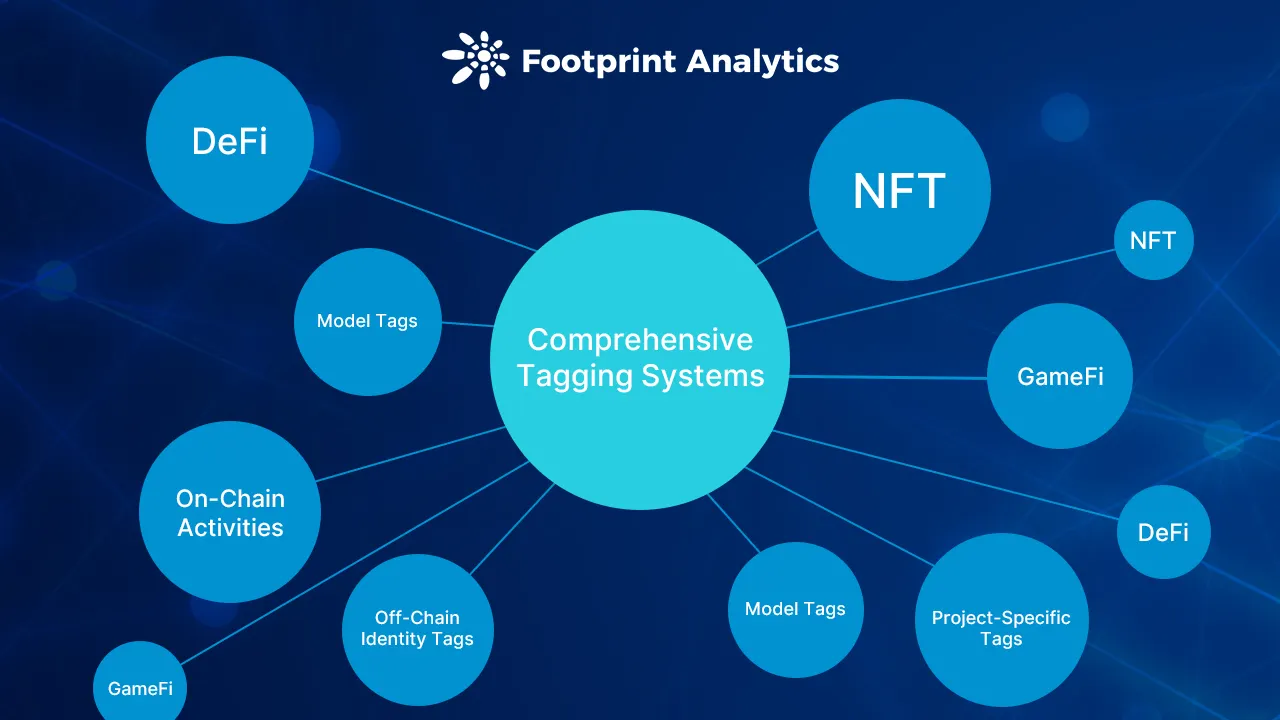 Footprint Analytics

DeFi

NFT

NFT

Model Tags

Comprehensive Tagging Systems

GameFi

On-Chain Activities

DeFi

Off-Chain Identity Tags

Model Tags

Project-Specific Tags

GameFi